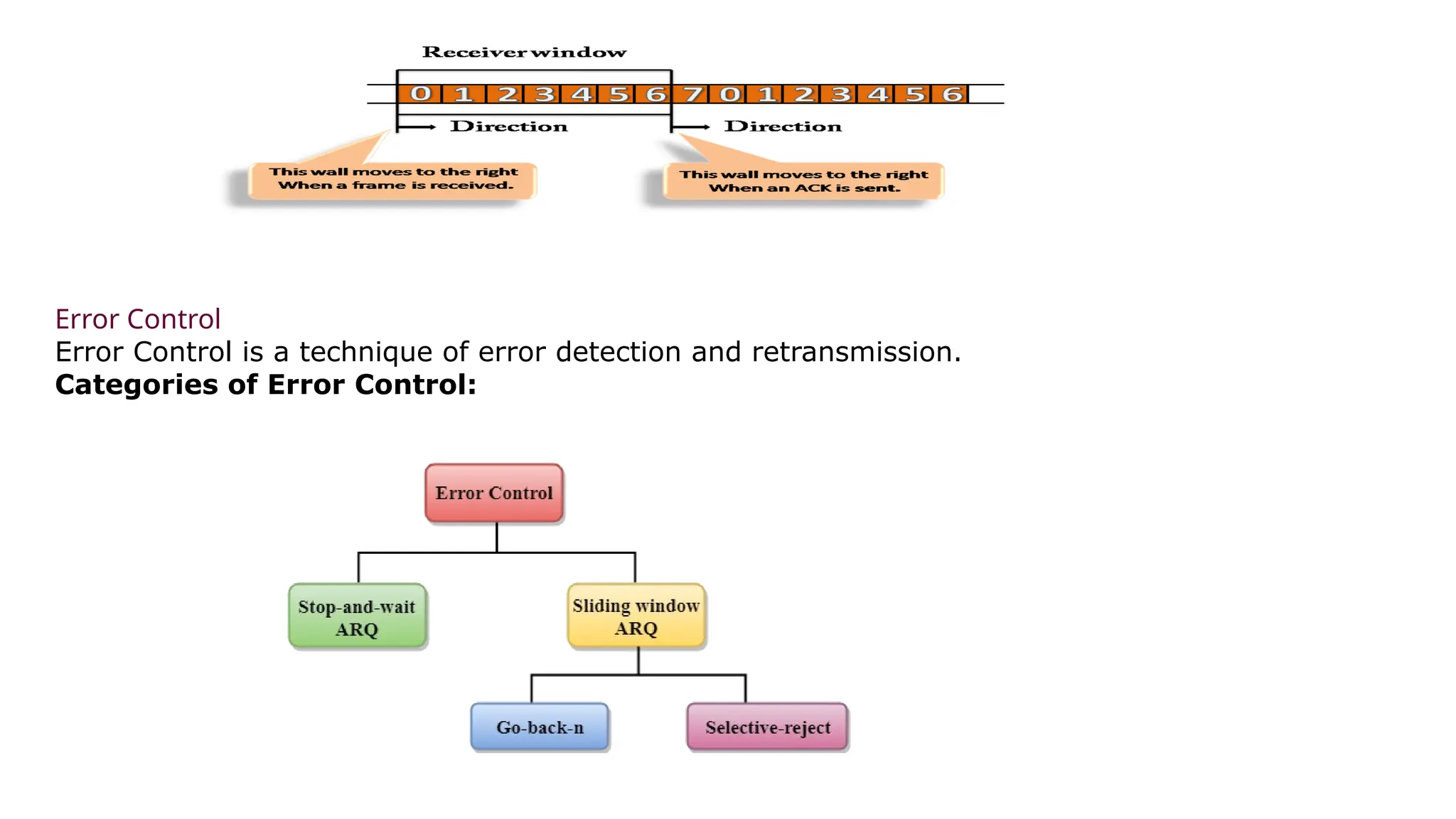 Receiver window

0 1 2 3 4 5 6 7 0 1 2 3 4 5 6

Direction

Direction

This wall moves to the right When a frame is received.

This wall moves to the right When an ACK is sent.

Error Control
Error Control is a technique of error detection and retransmission.
**Categories of Error Control:**

Error Control

Stop-and-wait ARQ

Sliding window ARQ

Go-back-n

Selective-reject